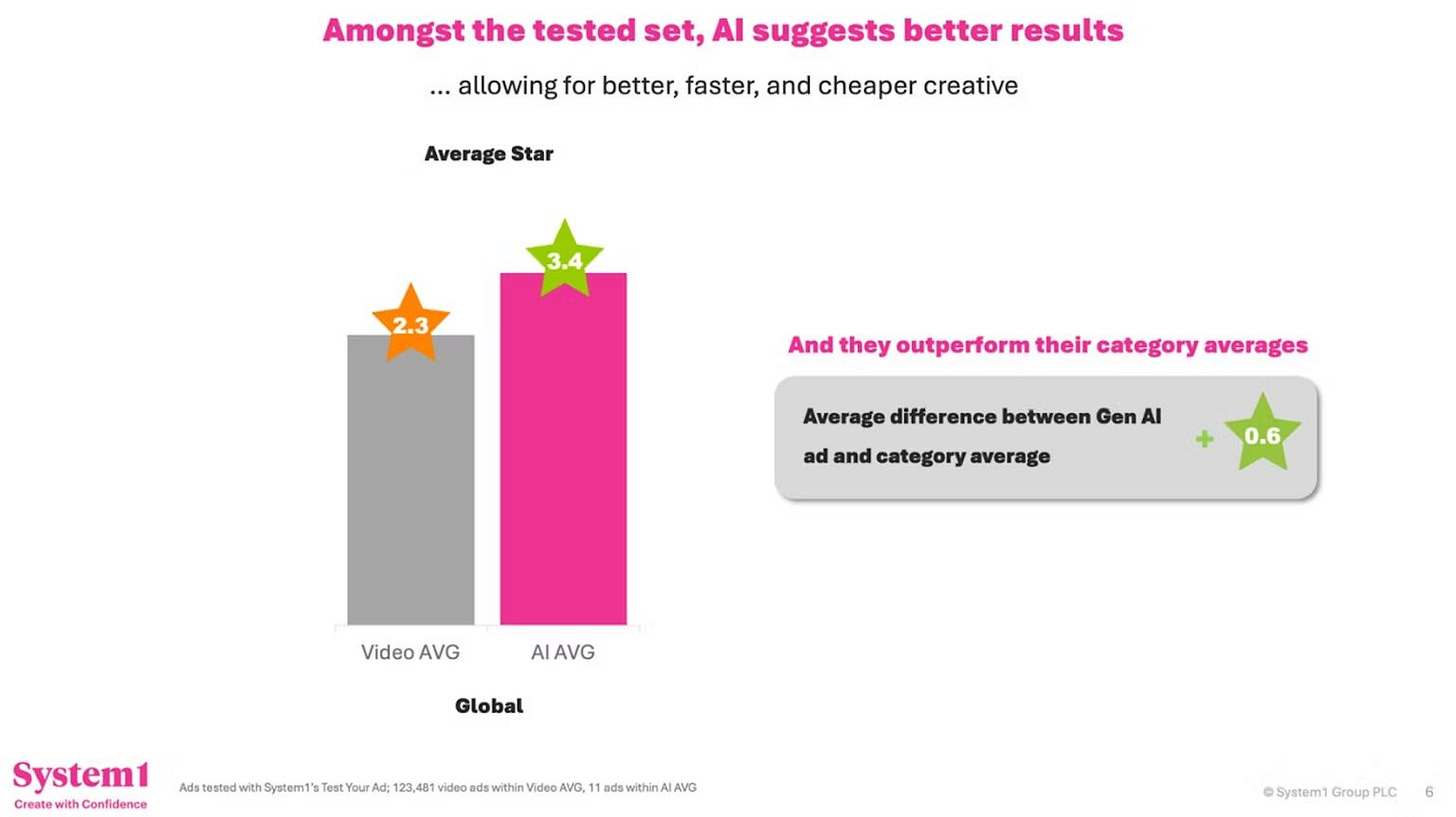 Amongst the tested set, AI suggests better results

... allowing for better, faster, and cheaper creative

Average Star

2.3

3.4

Video AVG

AI AVG

Global

And they outperform their category averages

Average difference between Gen AI ad and category average

+ 0.6

System1
Create with Confidence

Ads tested with System1's Test Your Ad; 123,481 video ads within Video AVG, 11 ads within AI AVG

© System1 Group PLC 6